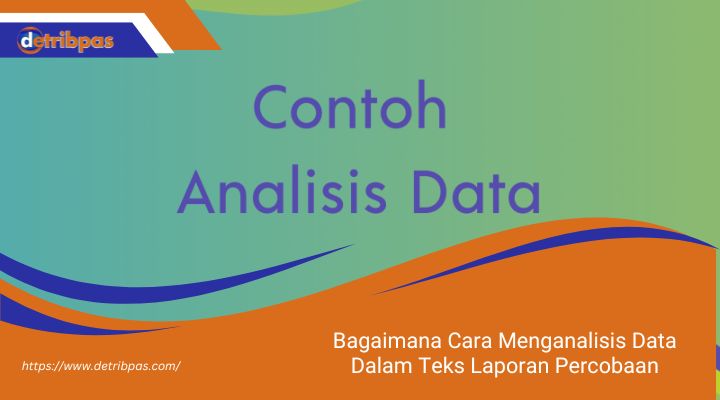 detribpas

Contoh
Analisis Data

Bagaimana Cara Menganalisis Data
Dalam Teks Laporan Percobaan

https://www.detribpas.com/